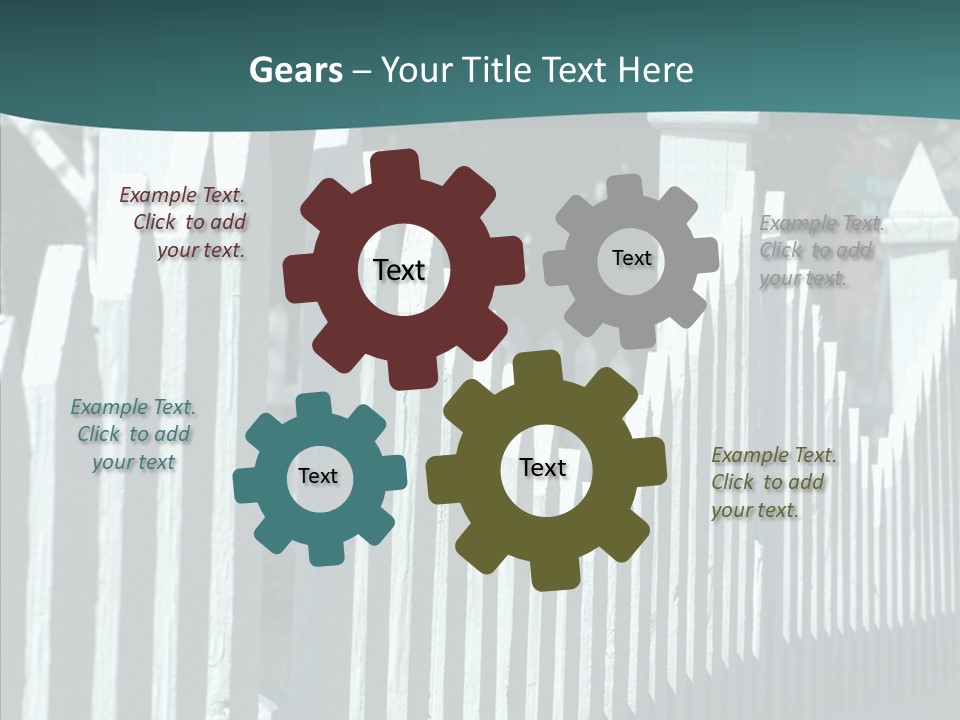 Gears – Your Title Text Here

Example Text. Click to add your text.

Text

Text

Example Text. Click to add your text.

Example Text. Click to add your text

Text

Text

Example Text. Click to add your text.